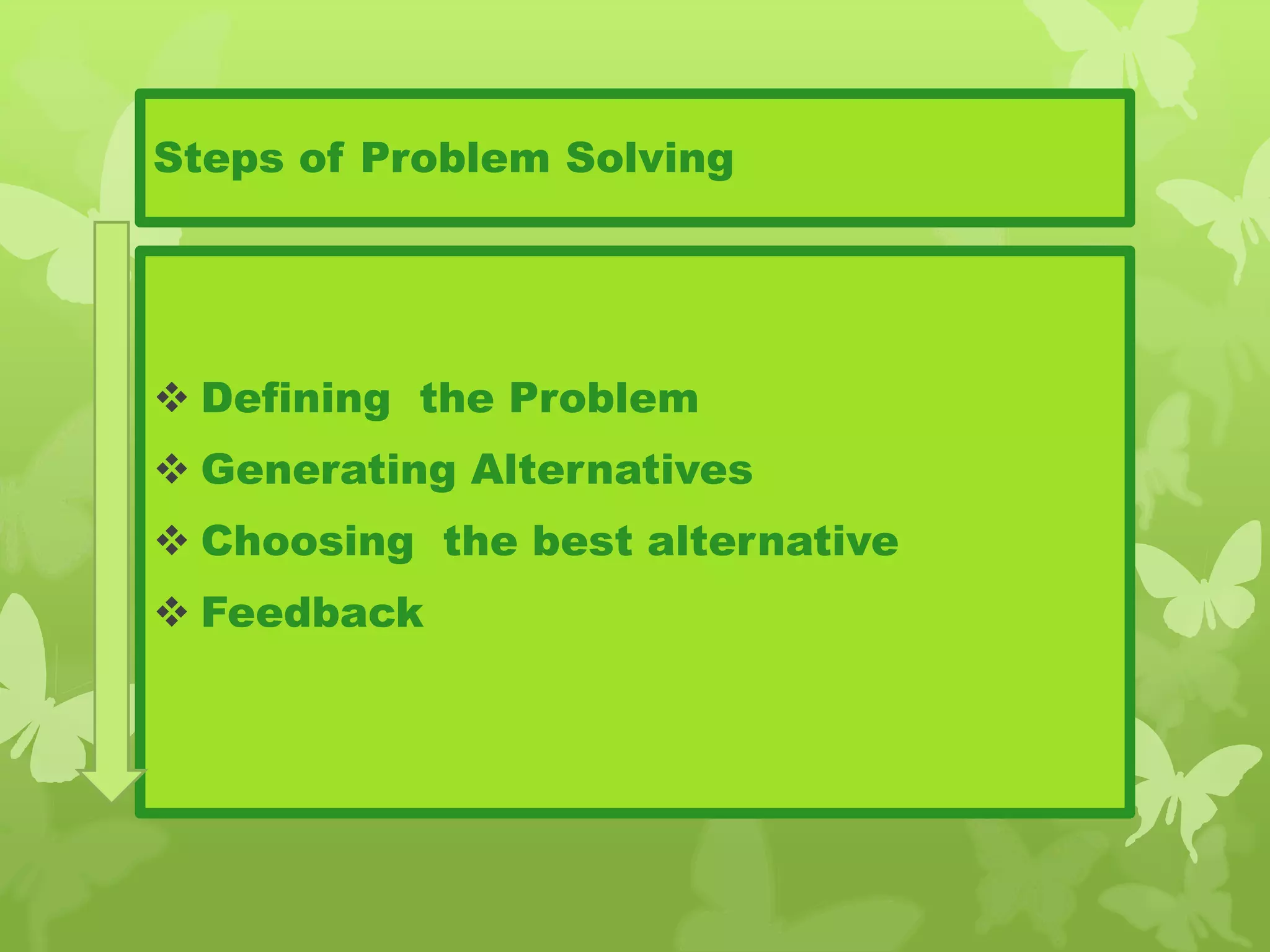 Steps of Problem Solving

❖ Defining the Problem
❖ Generating Alternatives
❖ Choosing the best alternative
❖ Feedback